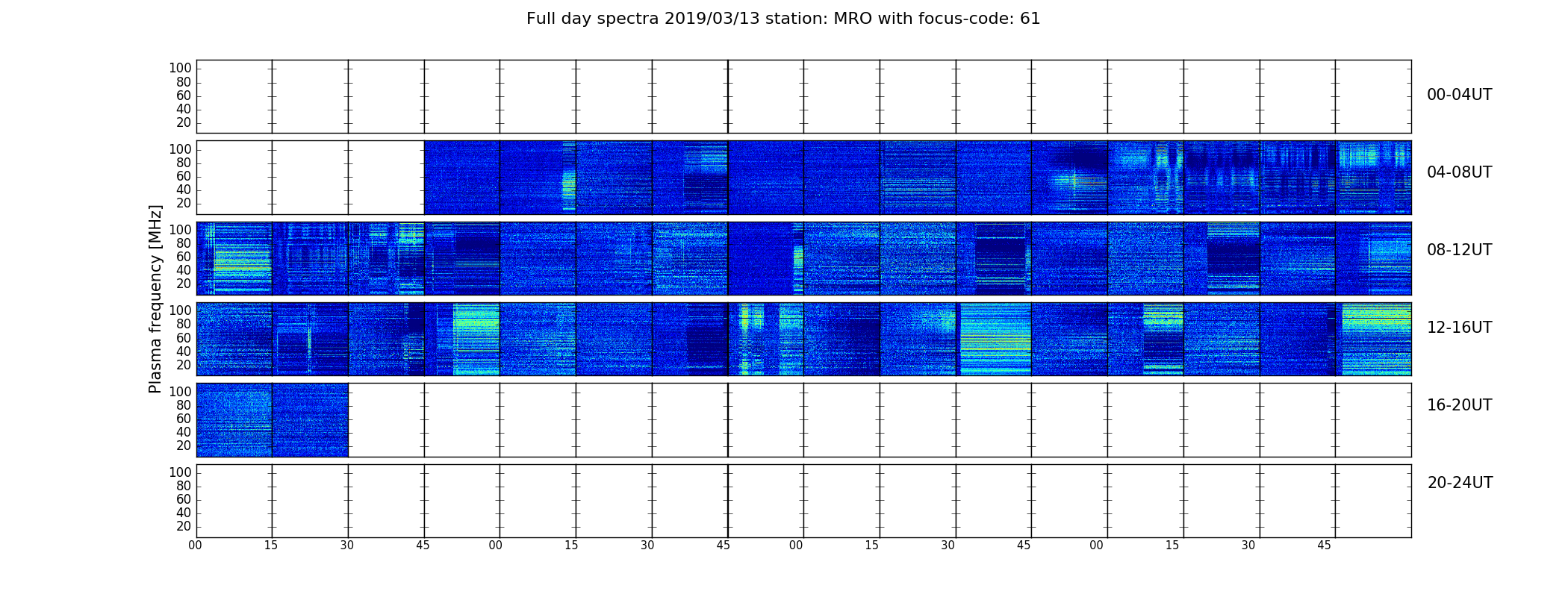 Full day spectra 2019/03/13 station: MRO with focus-code: 61

Plasma frequency [MHz]

100
80
60
40
20
00-04UT

100
80
60
40
20
04-08UT

100
80
60
40
20
08-12UT

100
80
60
40
20
12-16UT

100
80
60
40
20
16-20UT

100
80
60
40
20
20-24UT

00 15 30 45 00 15 30 45 00 15 30 45 00 15 30 45